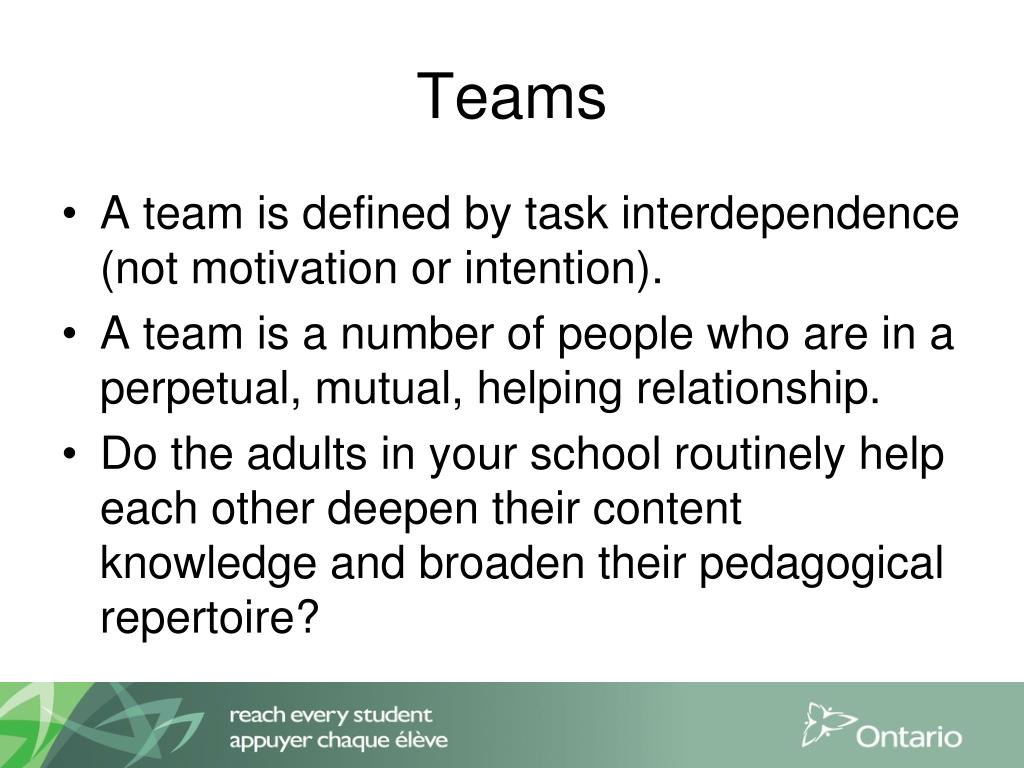 Teams

• A team is defined by task interdependence (not motivation or intention).
• A team is a number of people who are in a perpetual, mutual, helping relationship.
• Do the adults in your school routinely help each other deepen their content knowledge and broaden their pedagogical repertoire?

reach every student
appuyer chaque élève

Ontario